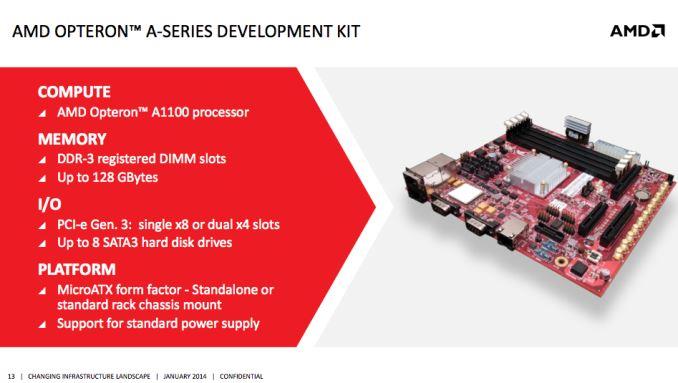 AMD OPTERON™ A-SERIES DEVELOPMENT KIT

AMD

COMPUTE
◢ AMD Opteron™ A1100 processor

MEMORY
◢ DDR-3 registered DIMM slots
◢ Up to 128 GBytes

I/O
◢ PCI-e Gen. 3: single x8 or dual x4 slots
◢ Up to 8 SATA3 hard disk drives

PLATFORM
◢ MicroATX form factor - Standalone or standard rack chassis mount
◢ Support for standard power supply

13 | CHANGING INFRASTRUCTURE LANDSCAPE | JANUARY 2014 | CONFIDENTIAL